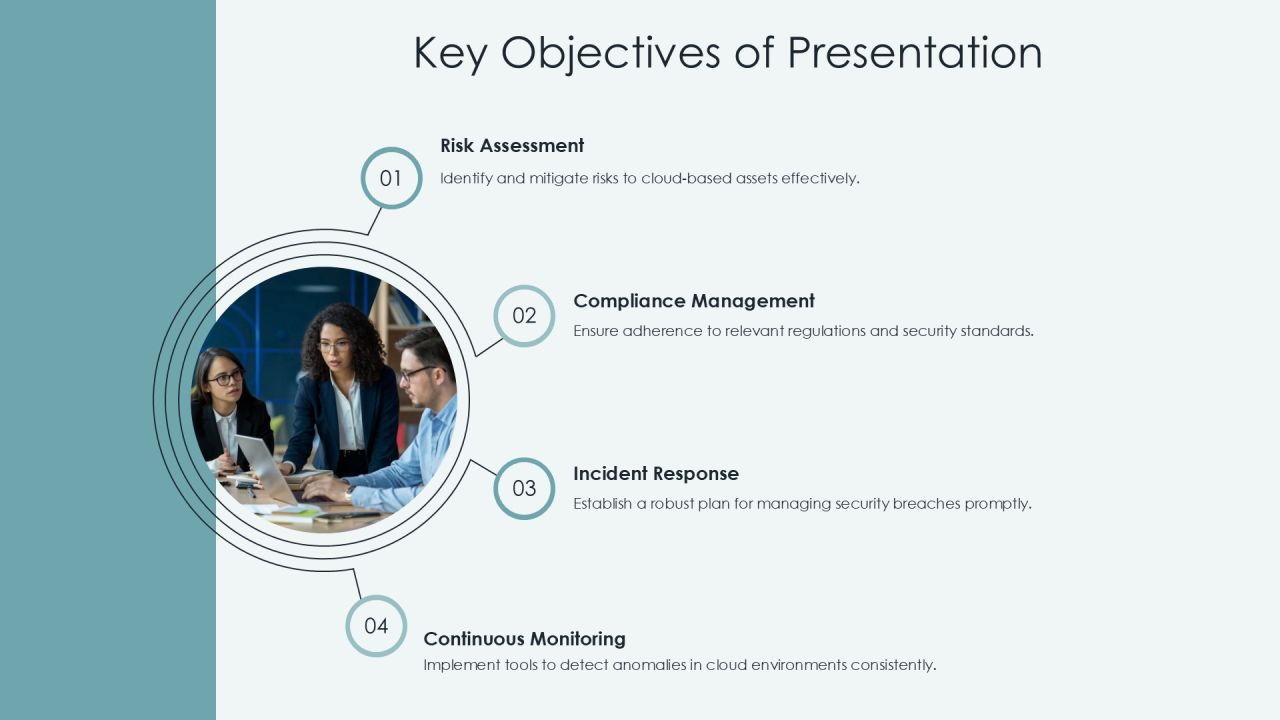 Key Objectives of Presentation

01

Risk Assessment

Identify and mitigate risks to cloud-based assets effectively.

02

Compliance Management

Ensure adherence to relevant regulations and security standards.

03

Incident Response

Establish a robust plan for managing security breaches promptly.

04

Continuous Monitoring

Implement tools to detect anomalies in cloud environments consistently.